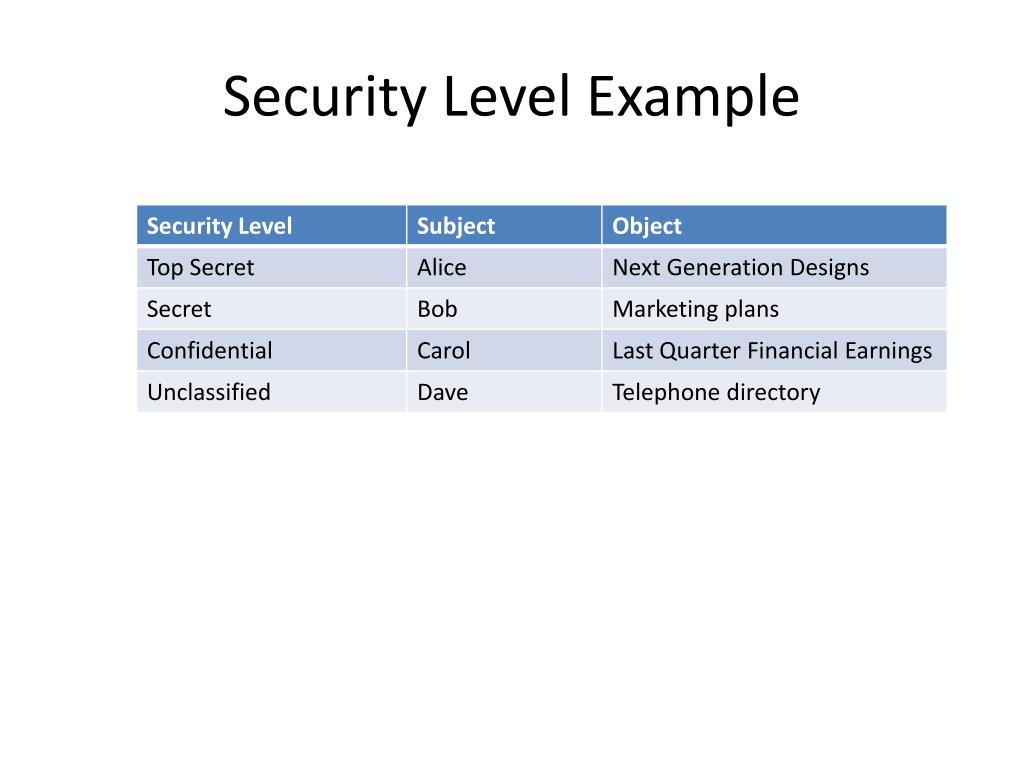 Security Level Example

| Security Level | Subject | Object |
|---|---|---|
| Top Secret | Alice | Next Generation Designs |
| Secret | Bob | Marketing plans |
| Confidential | Carol | Last Quarter Financial Earnings |
| Unclassified | Dave | Telephone directory |